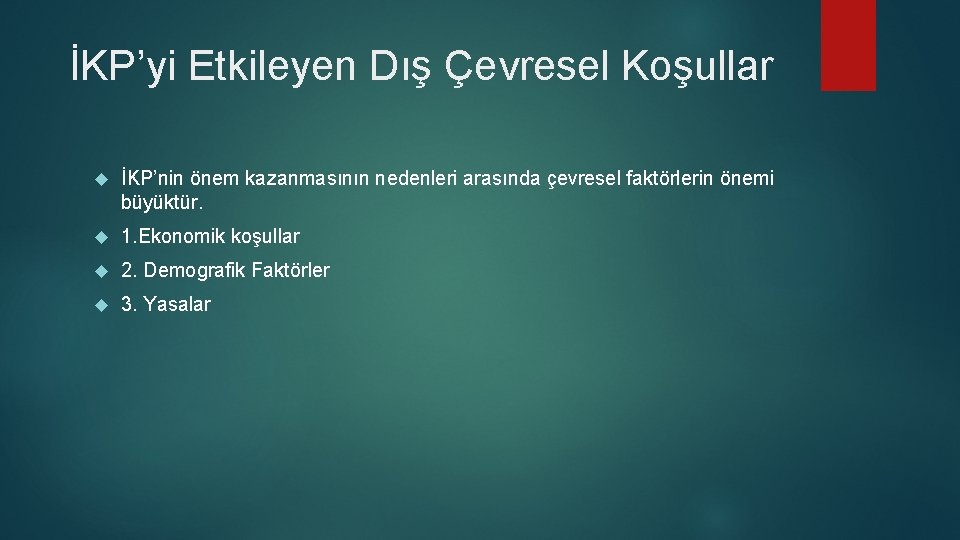 İKP’yi Etkileyen Dış Çevresel Koşullar

İKP’nin önem kazanmasının nedenleri arasında çevresel faktörlerin önemi büyüktür.

1.Ekonomik koşullar

2. Demografik Faktörler

3. Yasalar